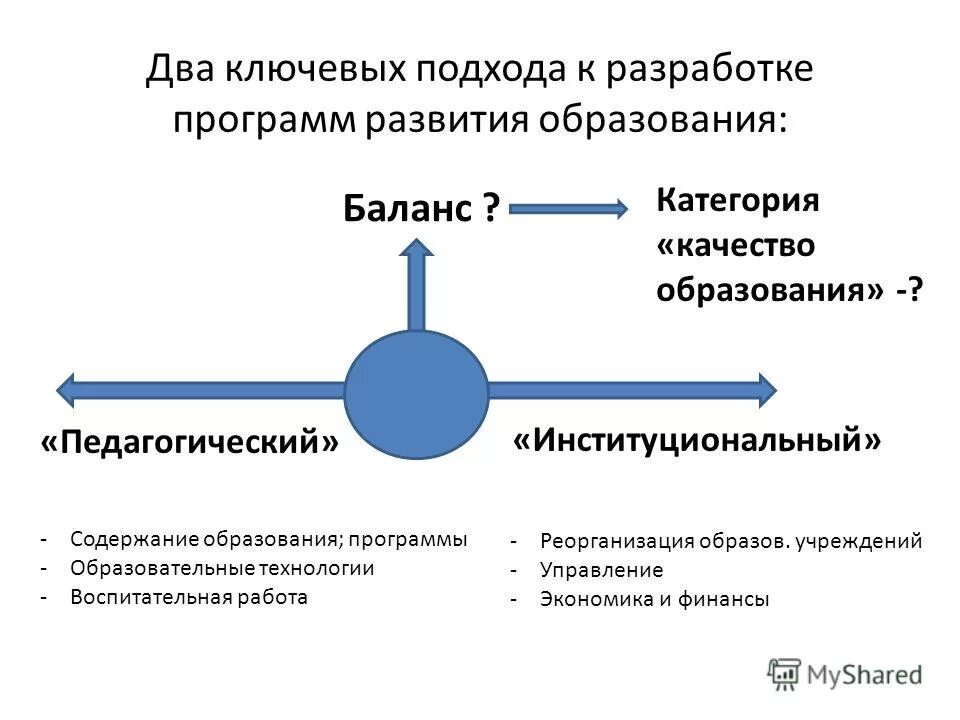 Два ключевых подхода к разработке программ развития образования:

Баланс ?

Категория «качество образования» -?

«Педагогический»

«Институциональный»

- Содержание образования; программы
- Образовательные технологии
- Воспитательная работа

- Реорганизация образов. учреждений
- Управление
- Экономика и финансы

MyShared